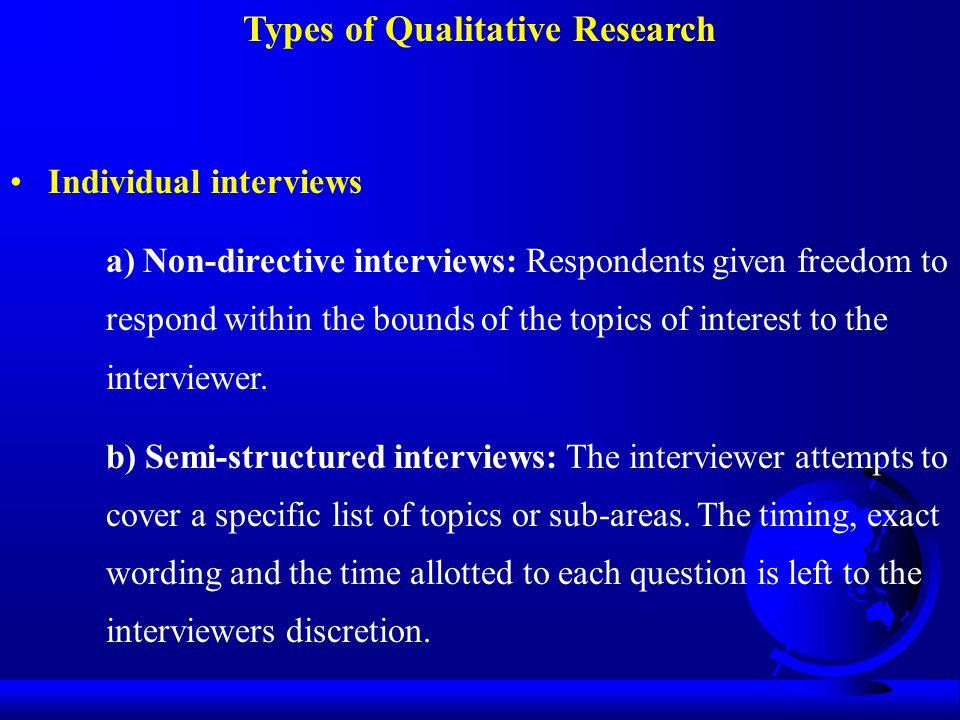 Types of Qualitative Research

• Individual interviews

a) Non-directive interviews: Respondents given freedom to respond within the bounds of the topics of interest to the interviewer.

b) Semi-structured interviews: The interviewer attempts to cover a specific list of topics or sub-areas. The timing, exact wording and the time allotted to each question is left to the interviewers discretion.